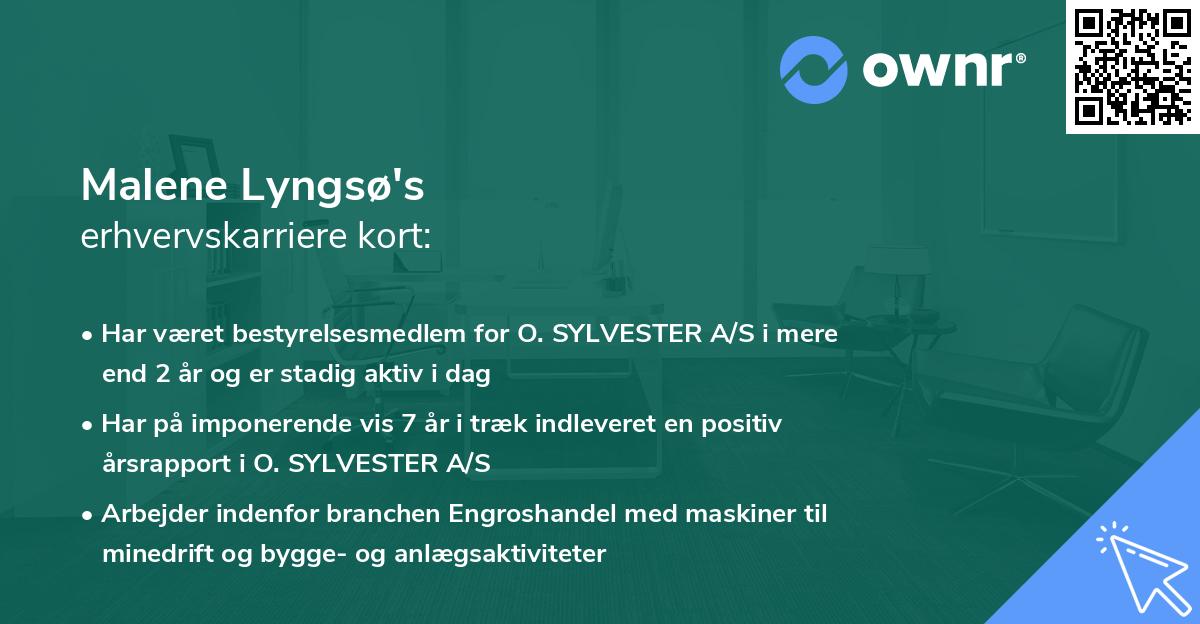 ownr®

Malene Lyngsø's
erhvervskarriere kort:

• Har været bestyrelsesmedlem for O. SYLVESTER A/S i mere end 2 år og er stadig aktiv i dag

• Har på imponerende vis 7 år i træk indleveret en positiv årsrapport i O. SYLVESTER A/S

• Arbejder indenfor branchen Engroshandel med maskiner til minedrift og bygge- og anlægsaktiviteter